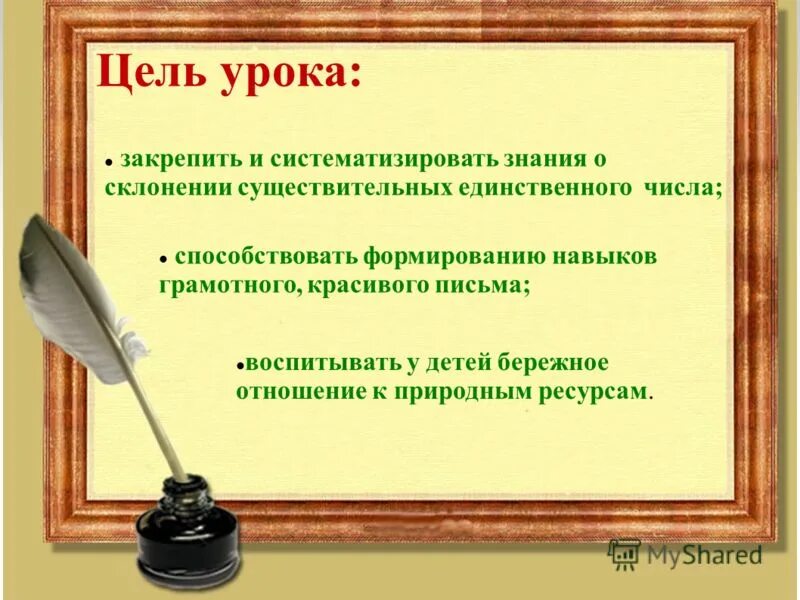 Цель урока:

• закрепить и систематизировать знания о склонении существительных единственного числа;

• способствовать формированию навыков грамотного, красивого письма;

•воспитывать у детей бережное отношение к природным ресурсам.

MyShared